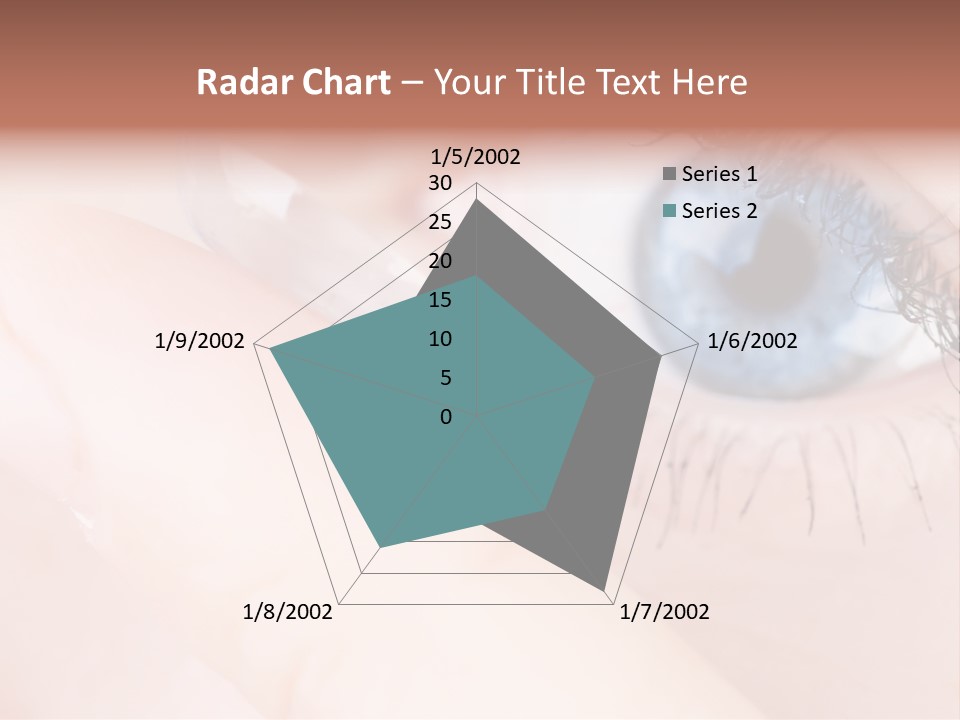 Radar Chart – Your Title Text Here

1/5/2002
30
25
20
15
10
5
0
1/6/2002
1/7/2002
1/8/2002
1/9/2002

Series 1
Series 2